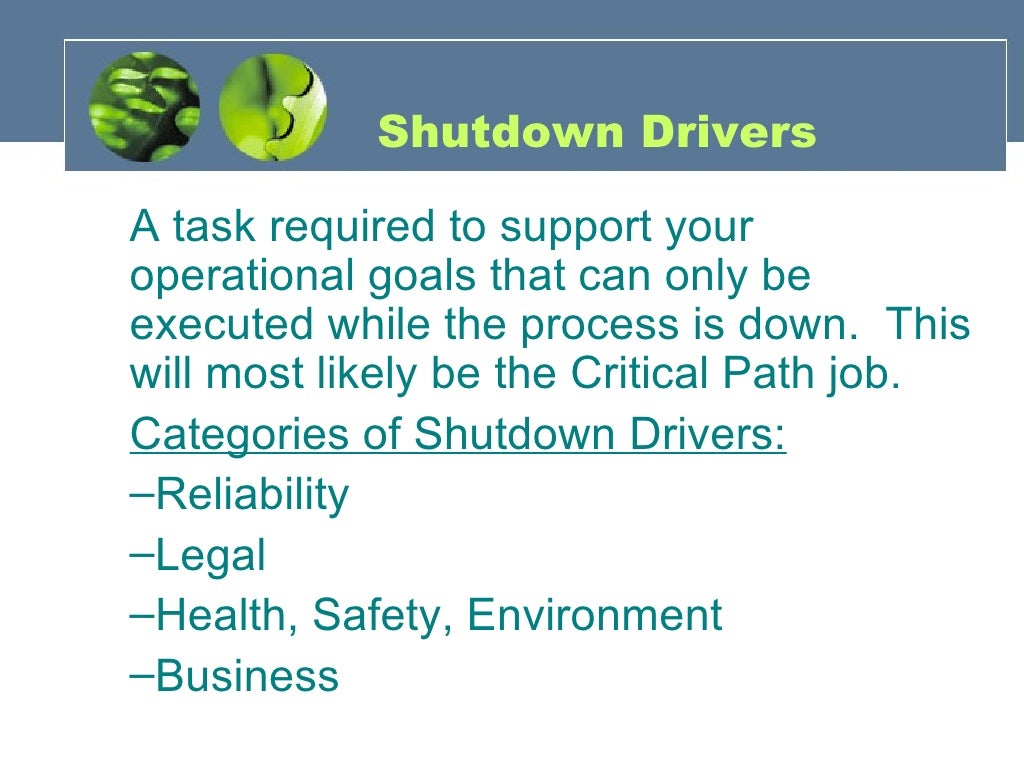 Shutdown Drivers

A task required to support your operational goals that can only be executed while the process is down. This will most likely be the Critical Path job.

Categories of Shutdown Drivers:

–Reliability

–Legal

–Health, Safety, Environment

–Business